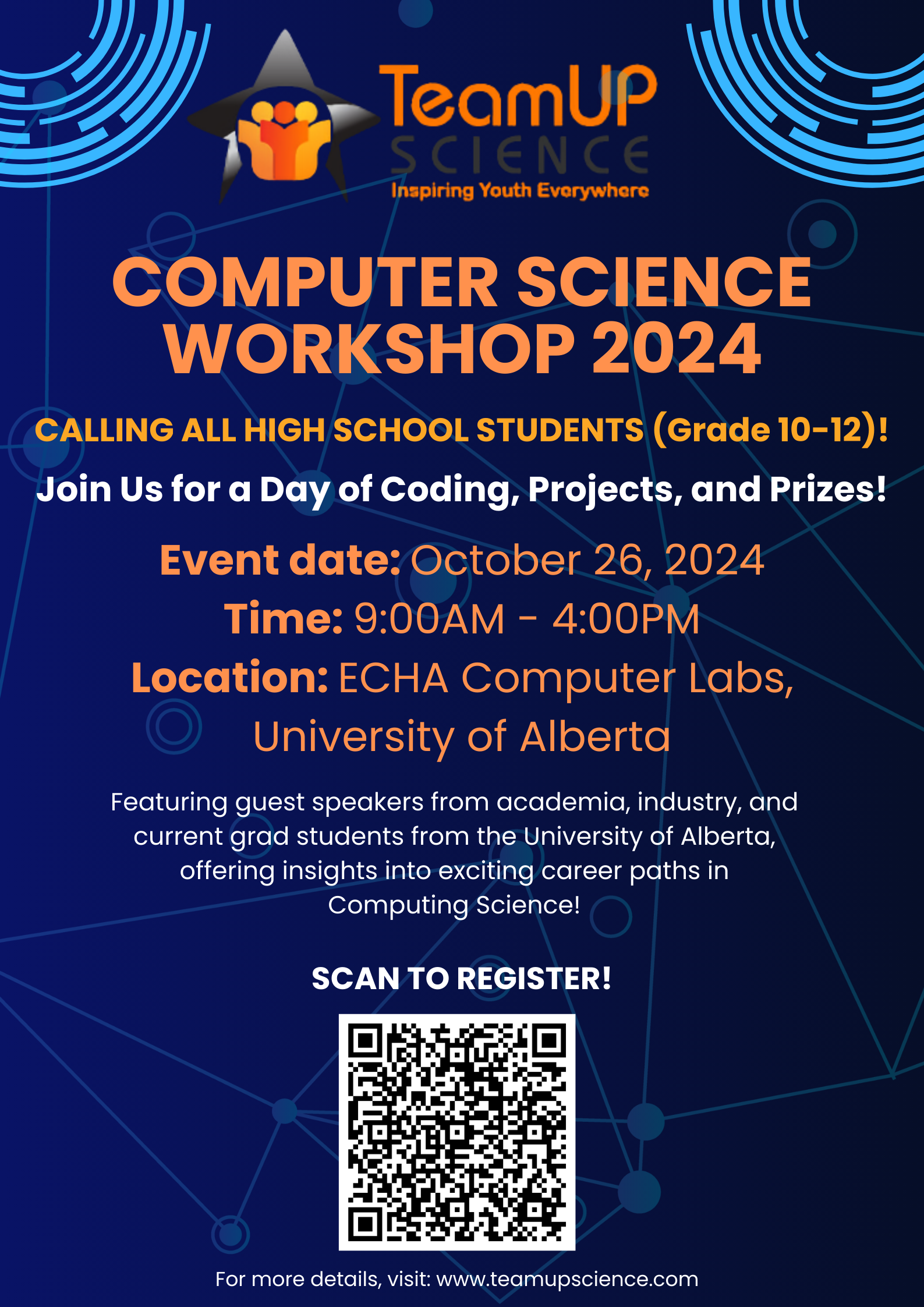 TeamUP SCIENCE
Inspiring Youth Everywhere

COMPUTER SCIENCE WORKSHOP 2024

CALLING ALL HIGH SCHOOL STUDENTS (Grade 10-12)!

Join Us for a Day of Coding, Projects, and Prizes!

Event date: October 26, 2024
Time: 9:00AM - 4:00PM
Location: ECHA Computer Labs, University of Alberta

Featuring guest speakers from academia, industry, and current grad students from the University of Alberta, offering insights into exciting career paths in Computing Science!

SCAN TO REGISTER!

For more details, visit: www.teamupscience.com